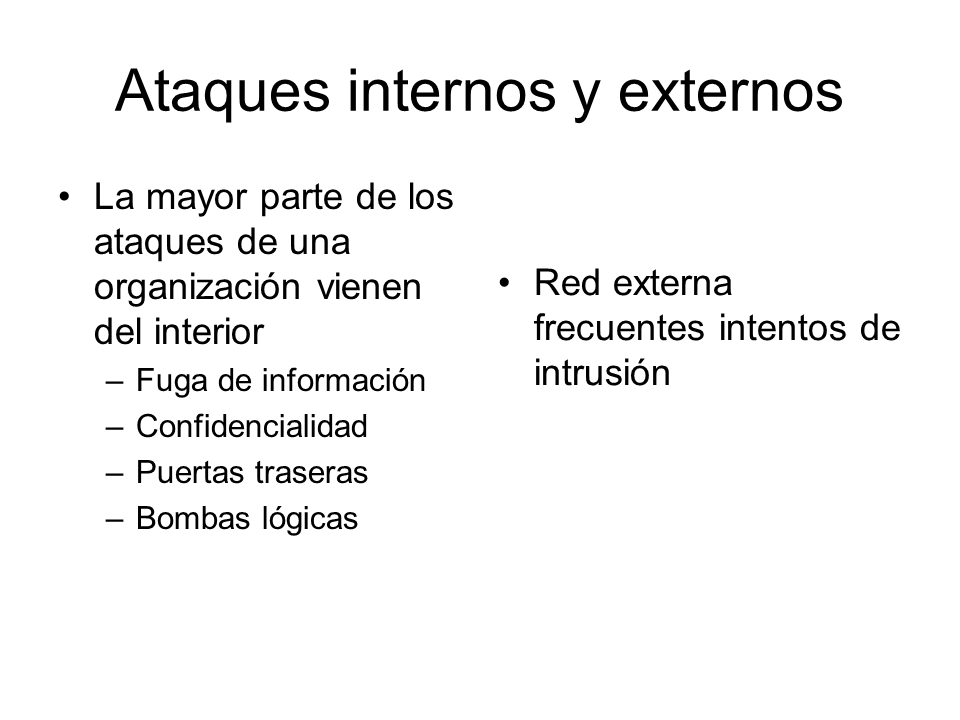 Ataques internos y externos

• La mayor parte de los ataques de una organización vienen del interior
– Fuga de información
– Confidencialidad
– Puertas traseras
– Bombas lógicas

• Red externa frecuentes intentos de intrusión